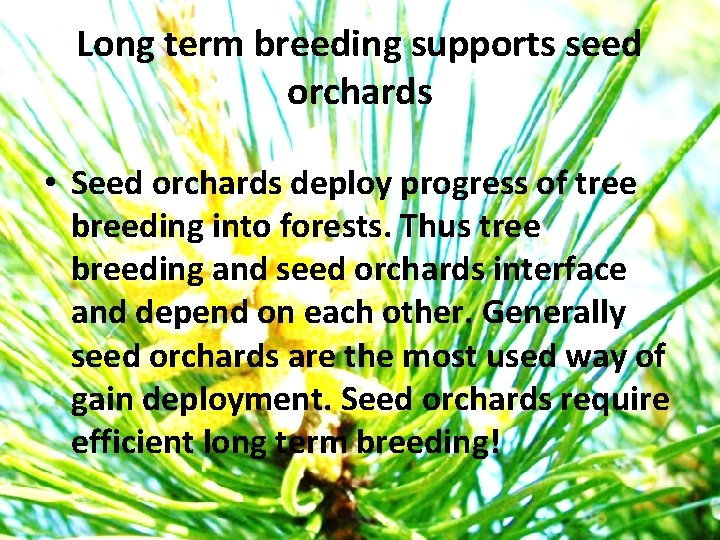 Long term breeding supports seed orchards

• Seed orchards deploy progress of tree breeding into forests. Thus tree breeding and seed orchards interface and depend on each other. Generally seed orchards are the most used way of gain deployment. Seed orchards require efficient long term breeding!